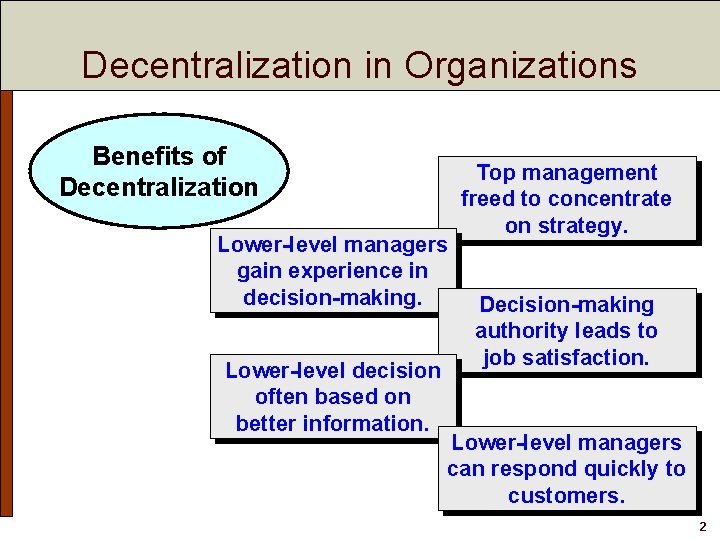 Decentralization in Organizations

Benefits of Decentralization

Top management freed to concentrate on strategy.

Lower-level managers gain experience in decision-making.

Decision-making authority leads to job satisfaction.

Lower-level decision often based on better information.

Lower-level managers can respond quickly to customers.

2